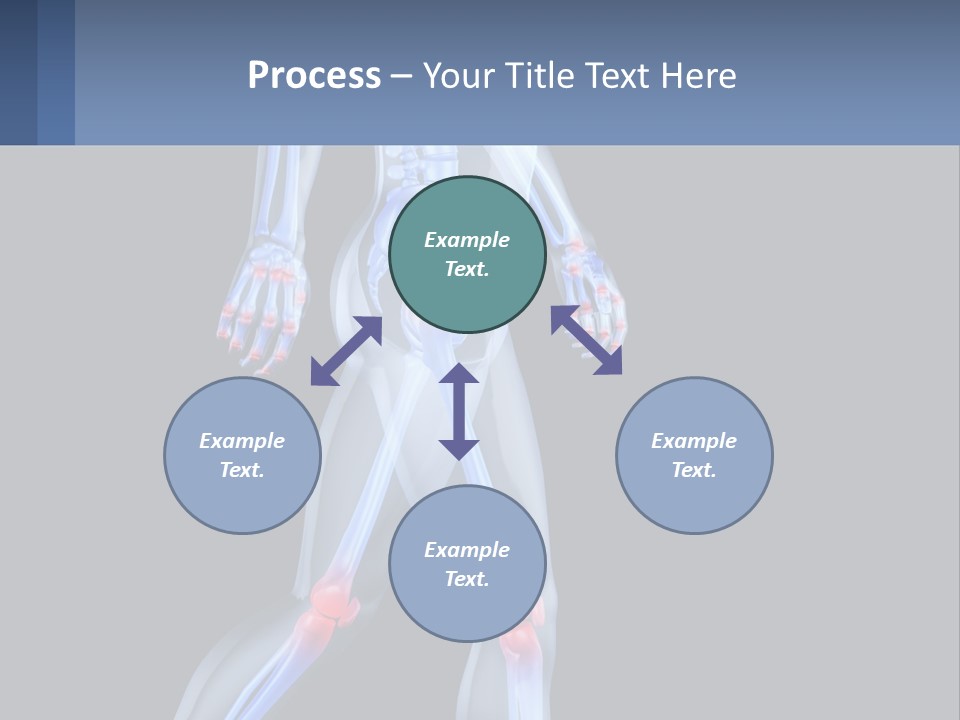 Process – Your Title Text Here

Example Text.

Example Text.

Example Text.

Example Text.